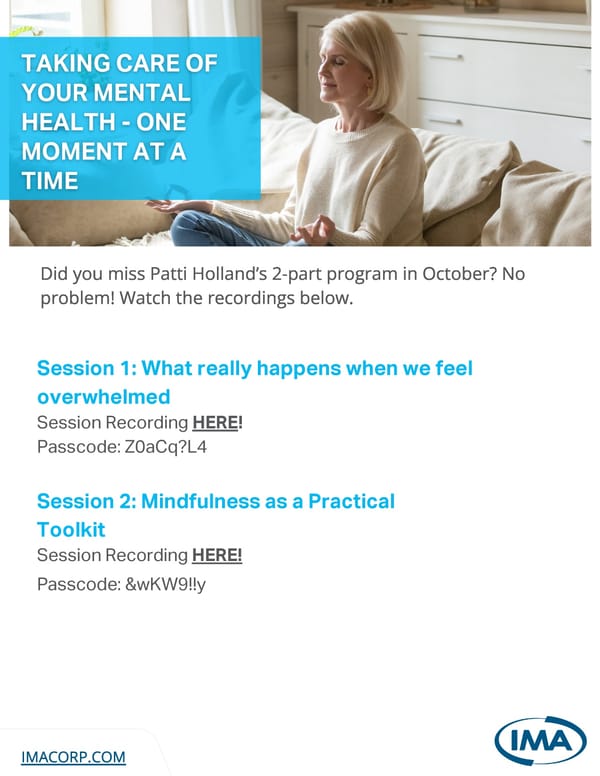 TAKING CARE OF YOUR MENTAL HEALTH - ONE MOMENT AT A TIME

Did you miss Patti Holland's 2-part program in October? No problem! Watch the recordings below.

Session 1: What really happens when we feel overwhelmed
Session Recording HERE!
Passcode: Z0aCq?L4

Session 2: Mindfulness as a Practical Toolkit
Session Recording HERE!
Passcode: &wKW9!!y

IMACORP.COM

IMA